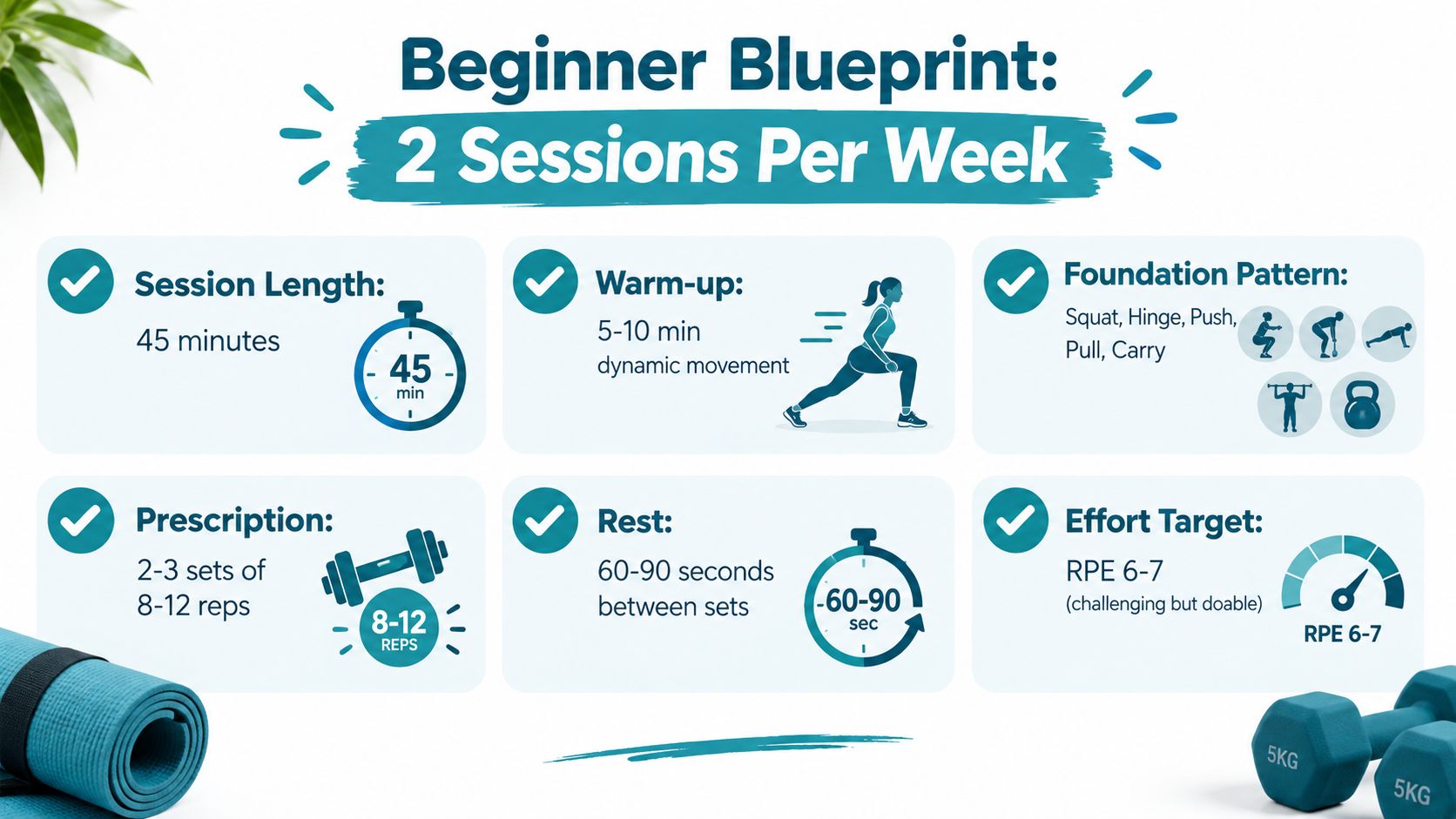 Beginner Blueprint:
2 Sessions Per Week

Session Length:
45 minutes
45 min

Warm-up:
5-10 min dynamic movement

Foundation Pattern:
Squat, Hinge, Push, Pull, Carry

Prescription:
2-3 sets of 8-12 reps
8-12 REPS

Rest:
60-90 seconds between sets
60-90 sec

Effort Target:
RPE 6-7
(challenging but doable)
RPE 6-7

5KG
5KG